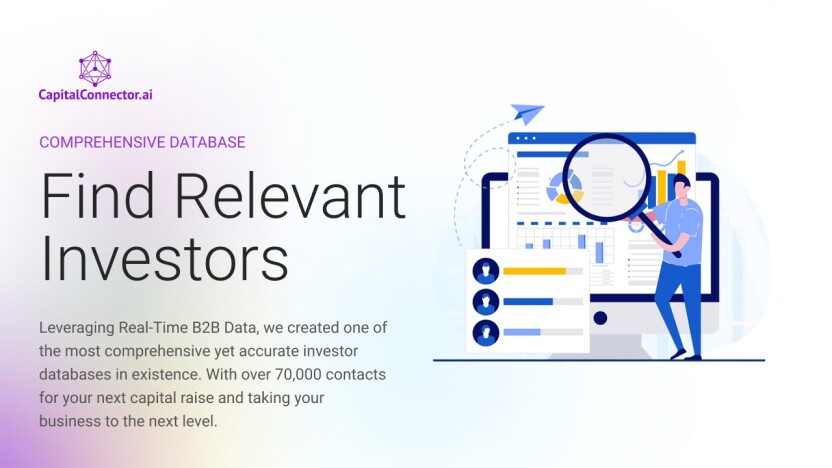 CapitalConnector.ai

COMPREHENSIVE DATABASE

Find Relevant Investors

Leveraging Real-Time B2B Data, we created one of the most comprehensive yet accurate investor databases in existence. With over 70,000 contacts for your next capital raise and taking your business to the next level.